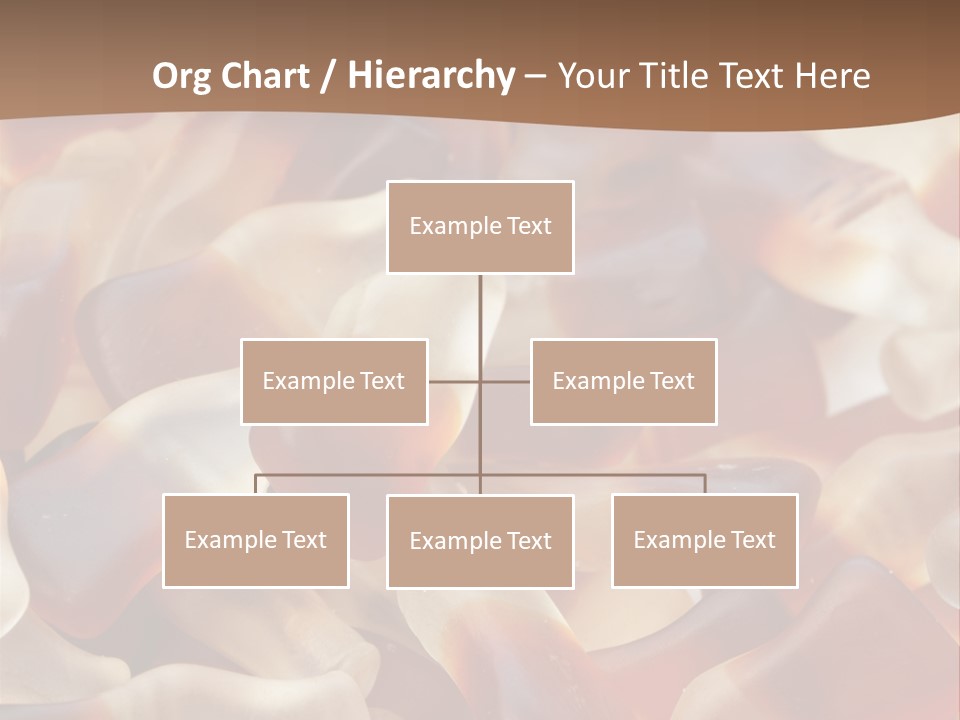 Org Chart / Hierarchy – Your Title Text Here

Example Text

Example Text

Example Text

Example Text

Example Text

Example Text